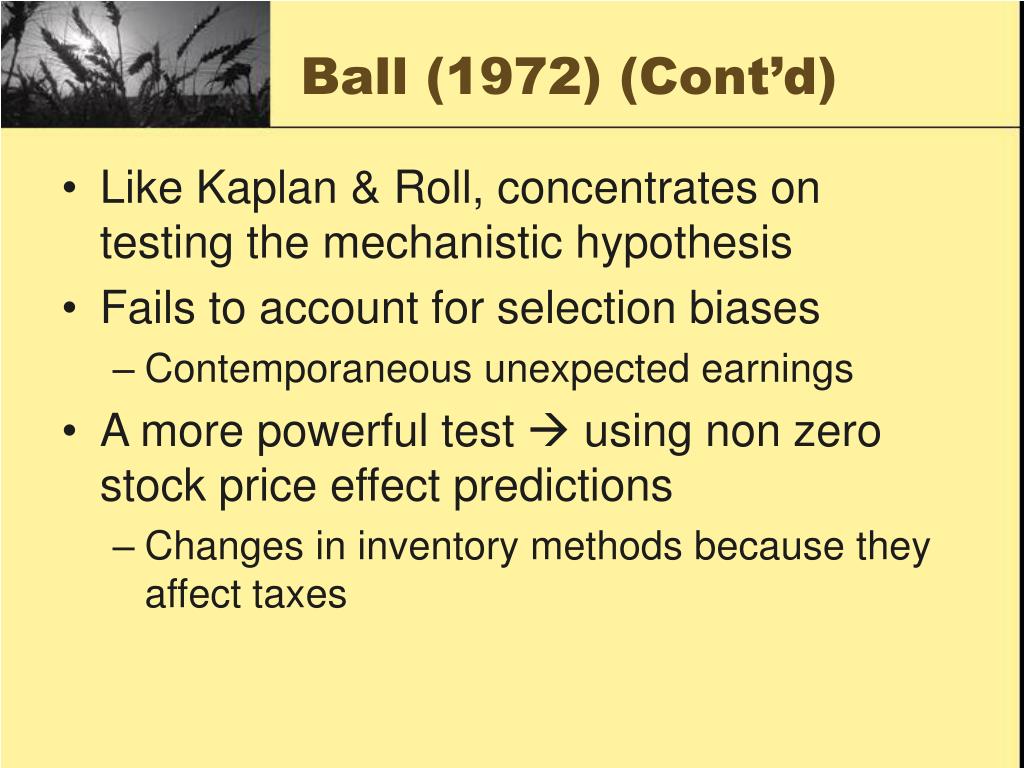 Ball (1972) (Cont’d)

• Like Kaplan & Roll, concentrates on testing the mechanistic hypothesis
• Fails to account for selection biases
– Contemporaneous unexpected earnings
• A more powerful test → using non zero stock price effect predictions
– Changes in inventory methods because they affect taxes